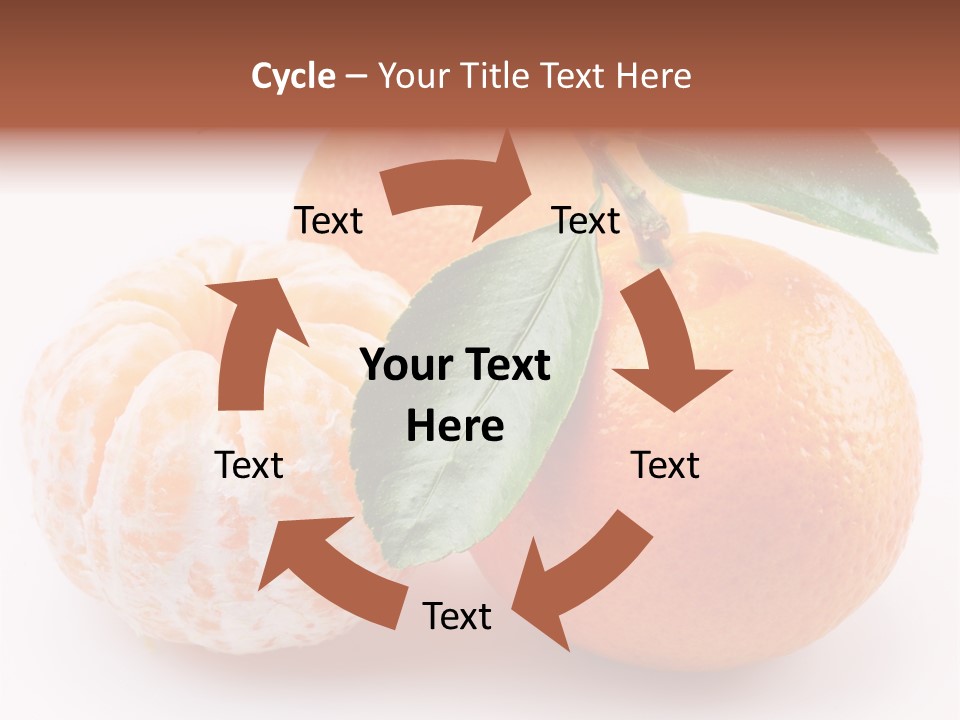 Cycle – Your Title Text Here

Text

Text

Your Text Here

Text

Text

Text